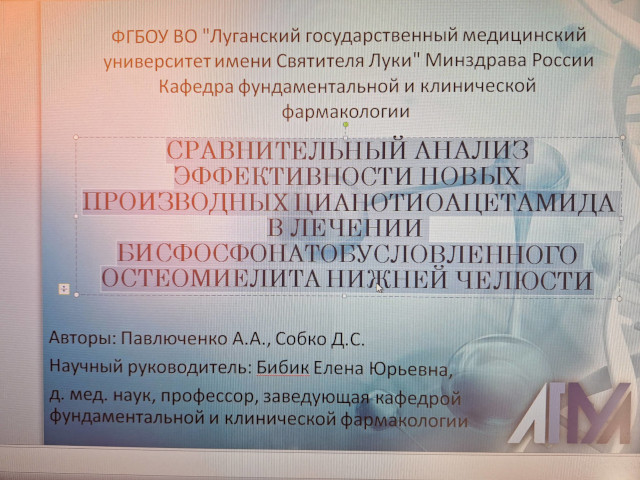 ФГБОУ ВО "Луганский государственный медицинский университет имени Святителя Луки" Минздрава России
Кафедра фундаментальной и клинической фармакологии

СРАВНИТЕЛЬНЫЙ АНАЛИЗ ЭФФЕКТИВНОСТИ НОВЫХ ПРОИЗВОДНЫХ ЦИАНОТИОАЦЕТАМИДА В ЛЕЧЕНИИ БИСФОСФОНАТОБУСЛОВЛЕННОГО ОСТЕОМИЕЛИТА НИЖНЕЙ ЧЕЛЮСТИ

Авторы: Павлюченко А.А., Собко Д.С.

Научный руководитель: Бибик Елена Юрьевна,

д. мед. наук, профессор, заведующая кафедрой фундаментальной и клинической фармакологии

ЛГМУ